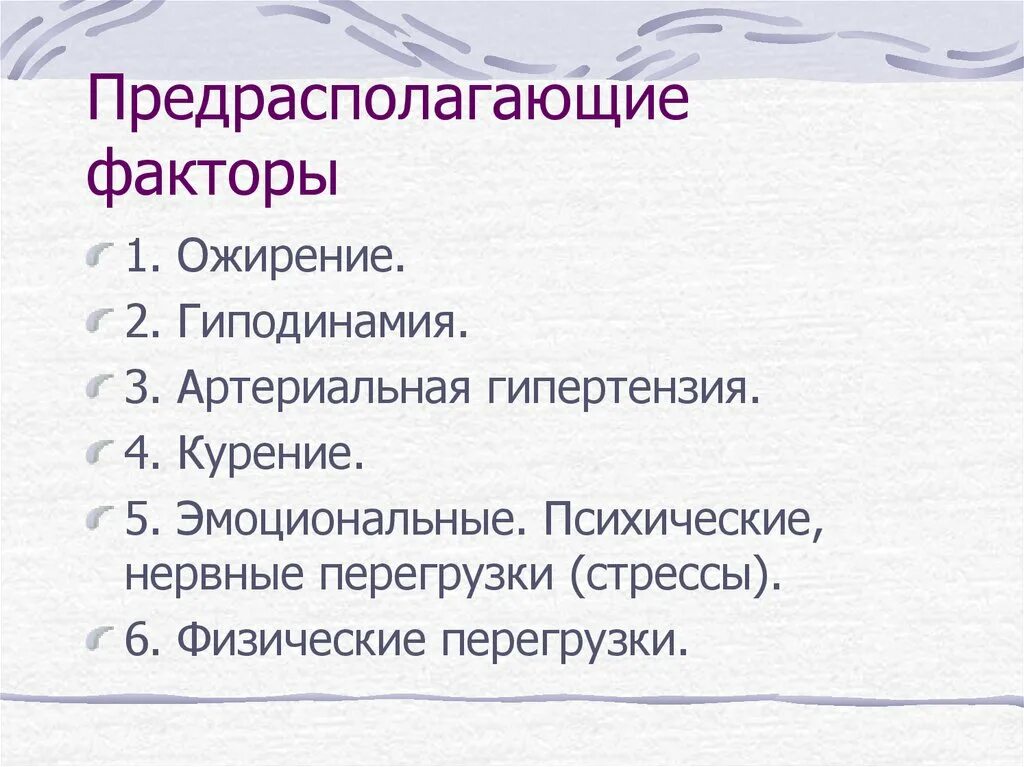 Предрасполагающие факторы

1. Ожирение.

2. Гиподинамия.

3. Артериальная гипертензия.

4. Курение.

5. Эмоциональные. Психические, нервные перегрузки (стрессы).

6. Физические перегрузки.